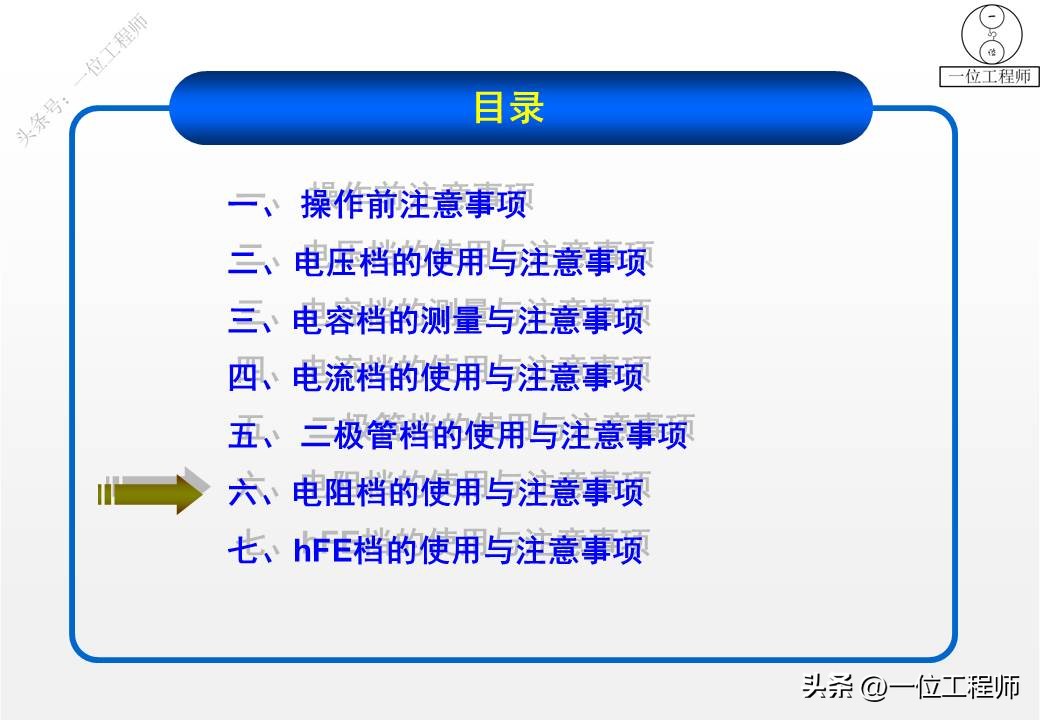 头条号：一位工程师

一位工程师

目录

一、 操作前注意事项
二、电压档的使用与注意事项
三、电容档的测量与注意事项
四、电流档的使用与注意事项
五、 二极管档的使用与注意事项
六、电阻档的使用与注意事项
七、hFE档的使用与注意事项

头条 @一位工程师